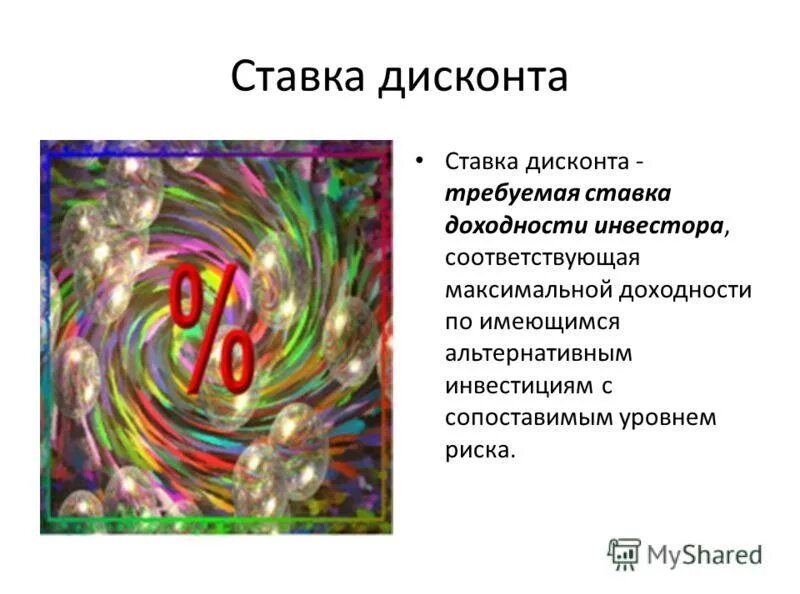 Ставка дисконта

%

• Ставка дисконта - требуемая ставка доходности инвестора, соответствующая максимальной доходности по имеющимся альтернативным инвестициям с сопоставимым уровнем риска.

MyShared